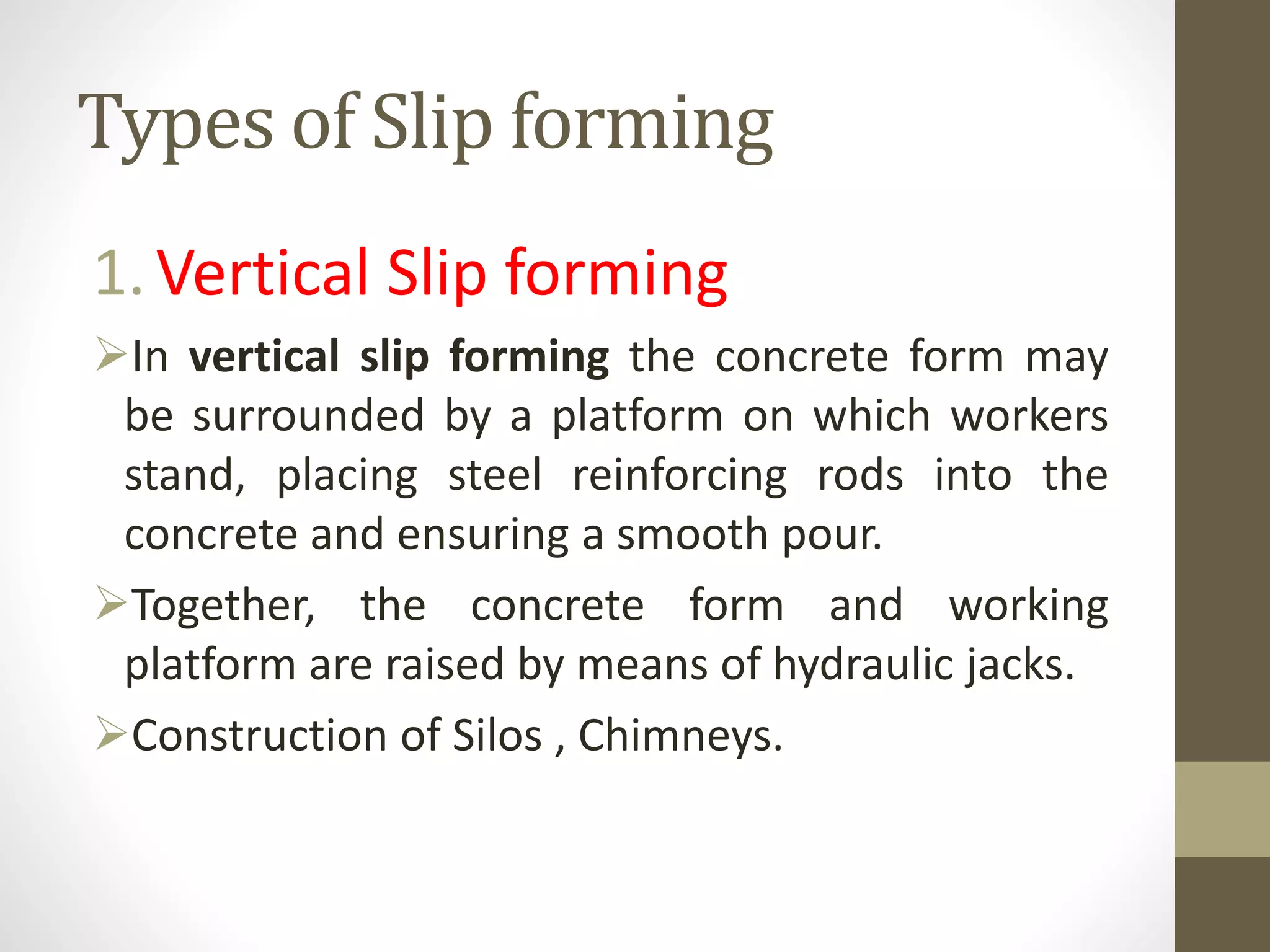 Types of Slip forming

1. Vertical Slip forming

➢In vertical slip forming the concrete form may be surrounded by a platform on which workers stand, placing steel reinforcing rods into the concrete and ensuring a smooth pour.

➢Together, the concrete form and working platform are raised by means of hydraulic jacks.

➢Construction of Silos , Chimneys.